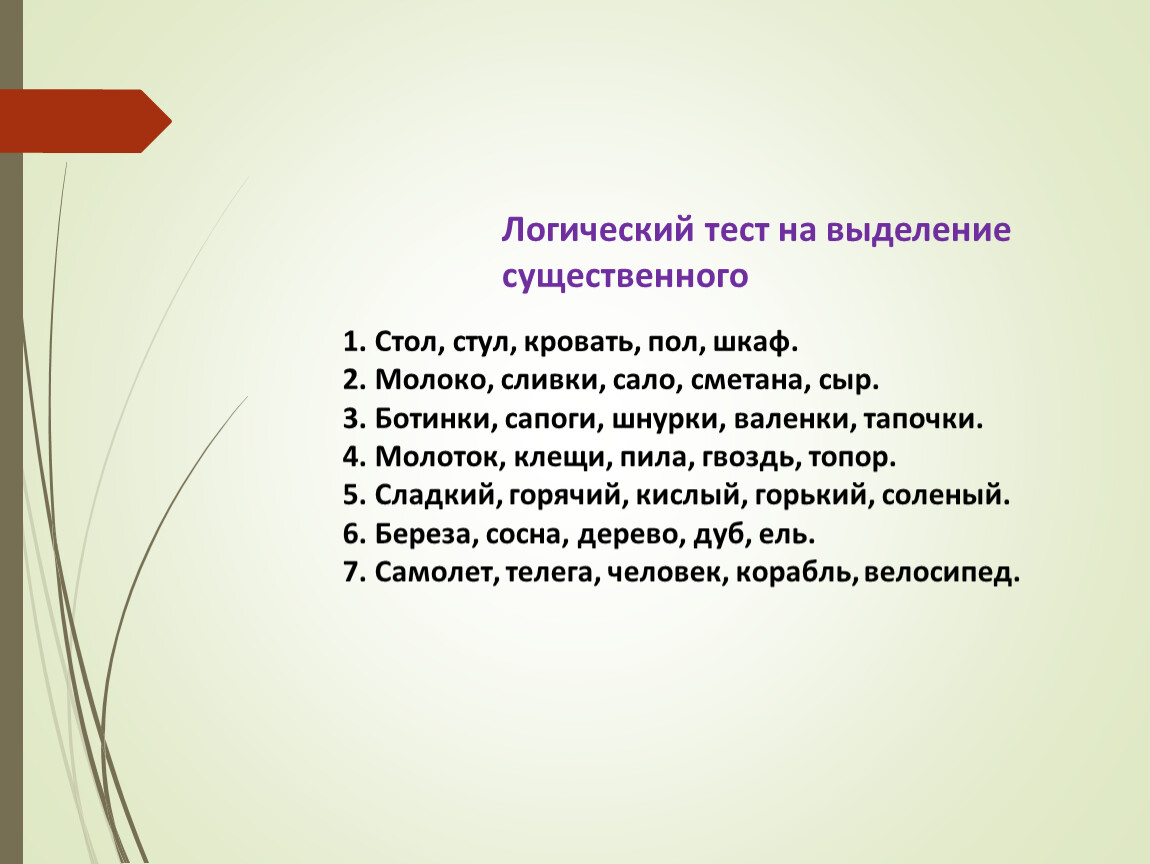 Логический тест на выделение существенного

1. Стол, стул, кровать, пол, шкаф.
2. Молоко, сливки, сало, сметана, сыр.
3. Ботинки, сапоги, шнурки, валенки, тапочки.
4. Молоток, клещи, пила, гвоздь, топор.
5. Сладкий, горячий, кислый, горький, соленый.
6. Береза, сосна, дерево, дуб, ель.
7. Самолет, телега, человек, корабль, велосипед.